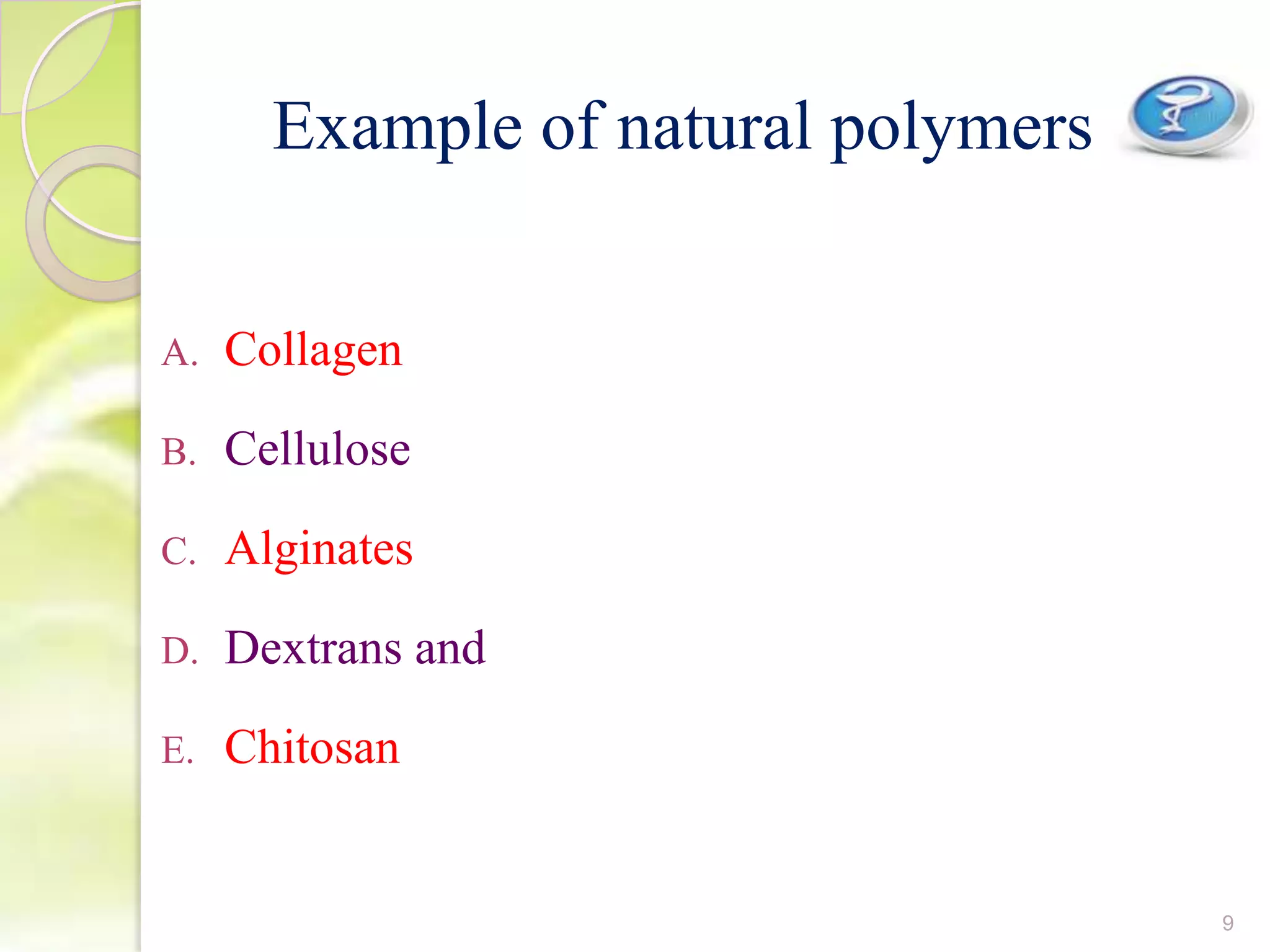 Example of natural polymers

A. Collagen

B. Cellulose

C. Alginates

D. Dextrans and

E. Chitosan

9